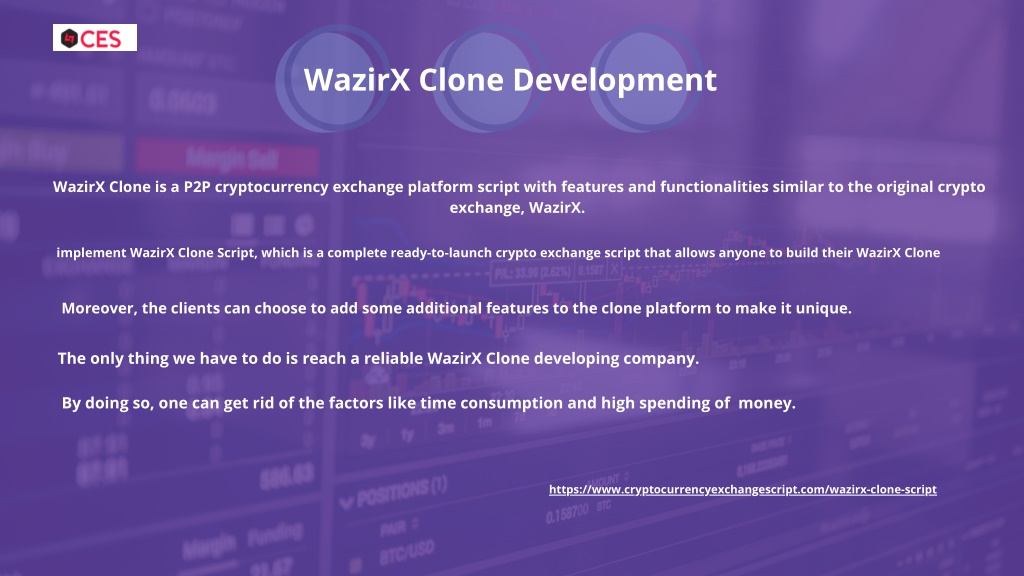 CES

WazirX Clone Development

WazirX Clone is a P2P cryptocurrency exchange platform script with features and functionalities similar to the original crypto exchange, WazirX.

implement WazirX Clone Script, which is a complete ready-to-launch crypto exchange script that allows anyone to build their WazirX Clone

Moreover, the clients can choose to add some additional features to the clone platform to make it unique.

The only thing we have to do is reach a reliable WazirX Clone developing company.

By doing so, one can get rid of the factors like time consumption and high spending of money.

https://www.cryptocurrencyexchangescript.com/wazirx-clone-script